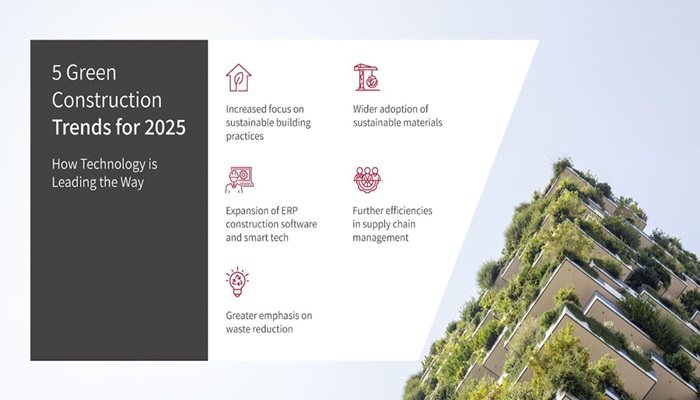 5 Green Construction Trends for 2025

How Technology is Leading the Way

Increased focus on sustainable building practices

Wider adoption of sustainable materials

Expansion of ERP construction software and smart tech

Further efficiencies in supply chain management

Greater emphasis on waste reduction